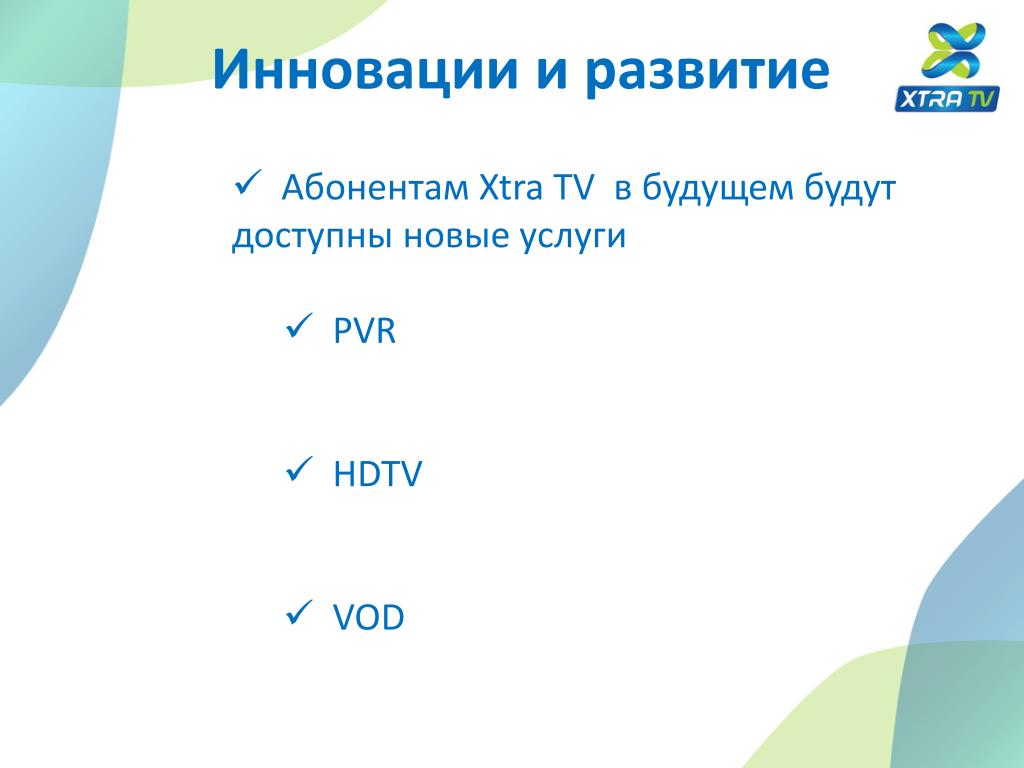 Инновации и развитие

XTRA TV

✓ Абонентам Xtra TV в будущем будут доступны новые услуги

✓ PVR

✓ HDTV

✓ VOD